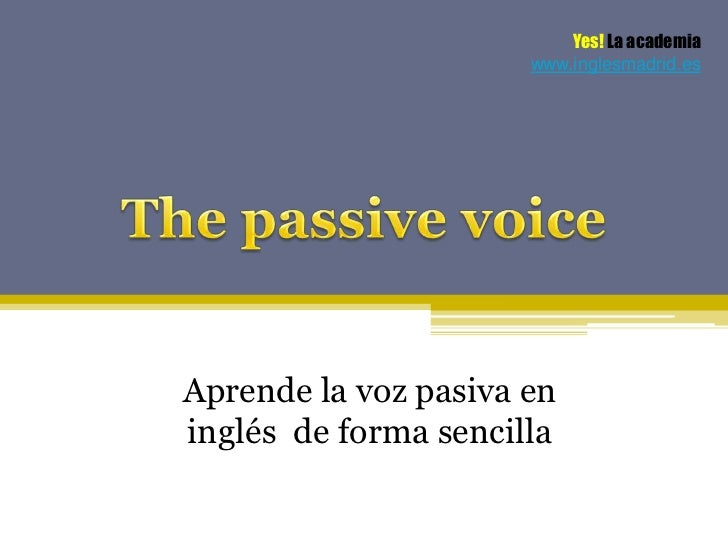 Yes! La academia
www.inglesmadrid.es

The passive voice

Aprende la voz pasiva en inglés de forma sencilla